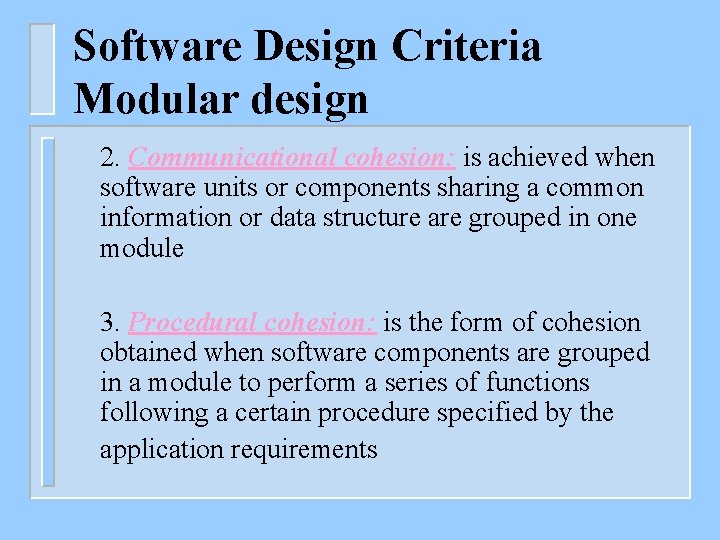 Software Design Criteria
Modular design

2. Communicational cohesion: is achieved when software units or components sharing a common information or data structure are grouped in one module

3. Procedural cohesion: is the form of cohesion obtained when software components are grouped in a module to perform a series of functions following a certain procedure specified by the application requirements